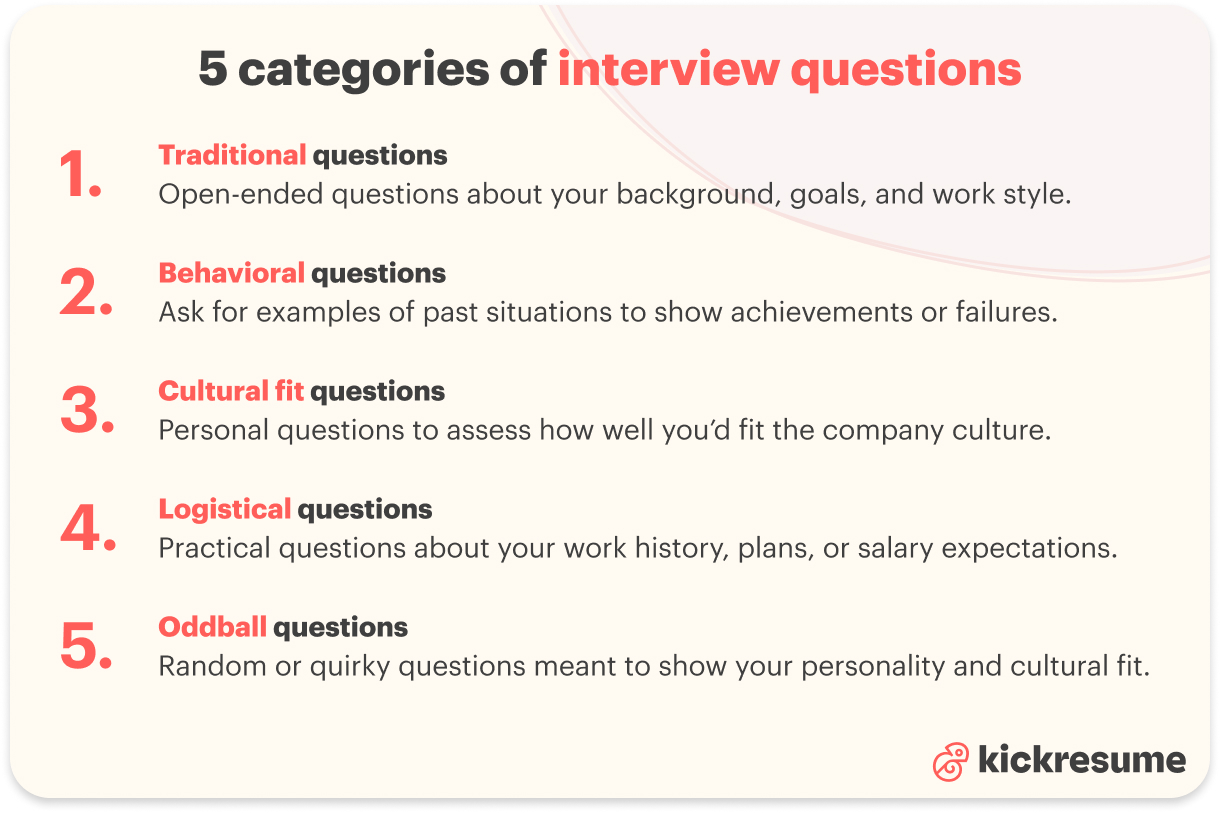 5 categories of interview questions

1. Traditional questions
Open-ended questions about your background, goals, and work style.

2. Behavioral questions
Ask for examples of past situations to show achievements or failures.

3. Cultural fit questions
Personal questions to assess how well you'd fit the company culture.

4. Logistical questions
Practical questions about your work history, plans, or salary expectations.

5. Oddball questions
Random or quirky questions meant to show your personality and cultural fit.

kickresume